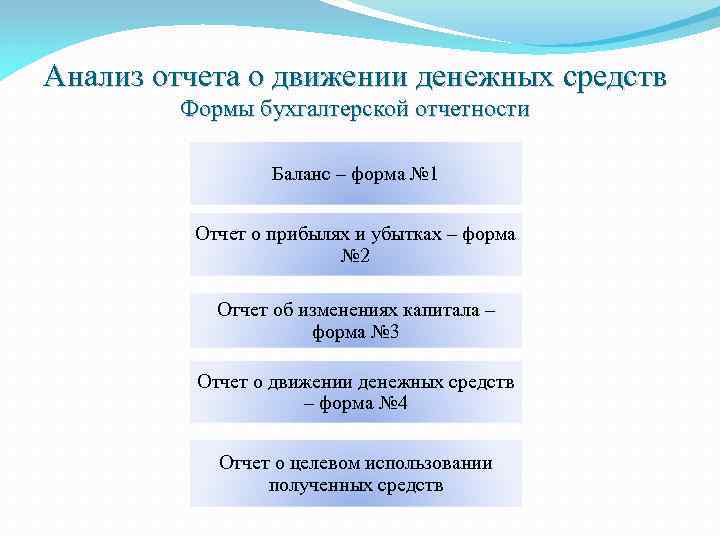 Анализ отчета о движении денежных средств
Формы бухгалтерской отчетности

Баланс – форма №1

Отчет о прибылях и убытках – форма №2

Отчет об изменениях капитала – форма №3

Отчет о движении денежных средств – форма №4

Отчет о целевом использовании полученных средств